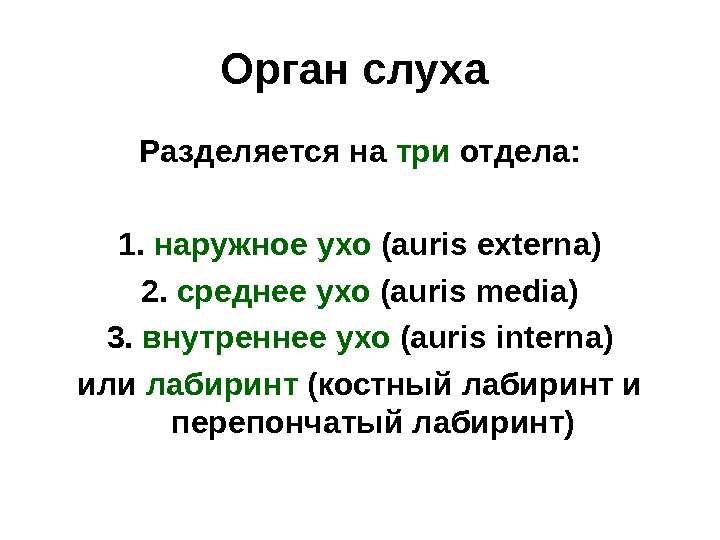 Орган слуха

Разделяется на три отдела:

1. наружное ухо (auris externa)
2. среднее ухо (auris media)
3. внутреннее ухо (auris interna)
или лабиринт (костный лабиринт и перепончатый лабиринт)